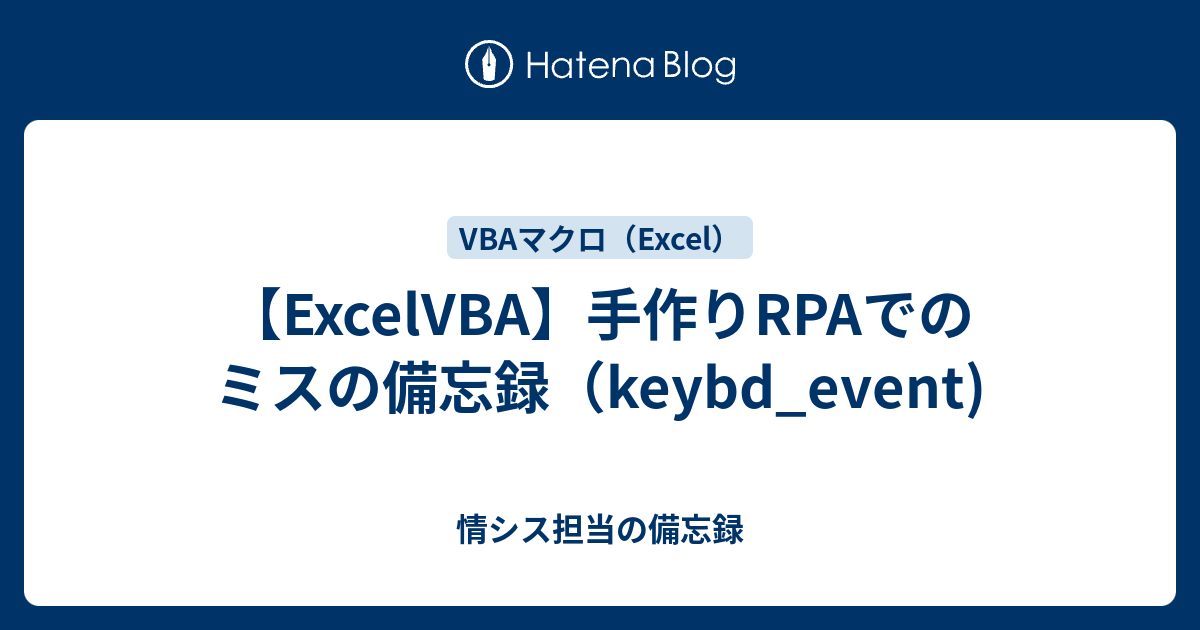 Hatena Blog

VBAマクロ（Excel）

【ExcelVBA】手作りRPAでのミスの備忘録（keybd_event)

情シス担当の備忘録